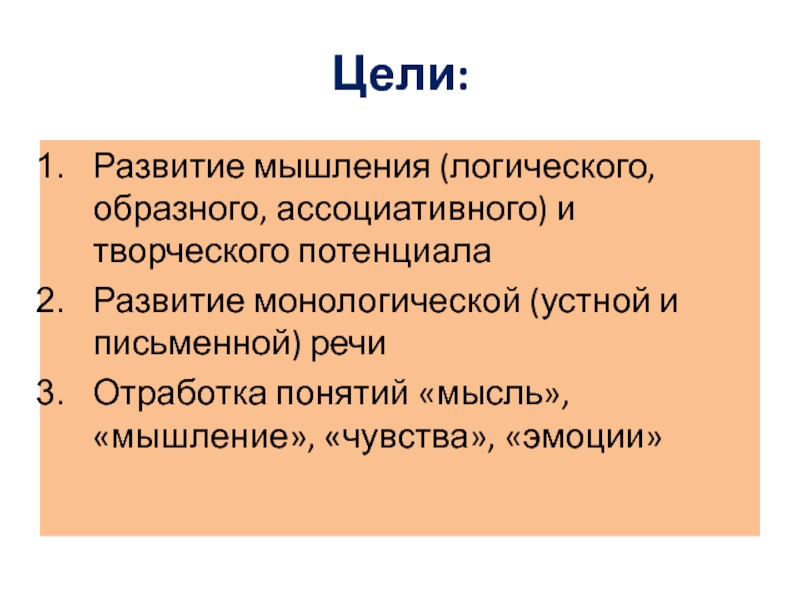 Цели:

1. Развитие мышления (логического, образного, ассоциативного) и творческого потенциала
2. Развитие монологической (устной и письменной) речи
3. Отработка понятий «мысль», «мышление», «чувства», «эмоции»